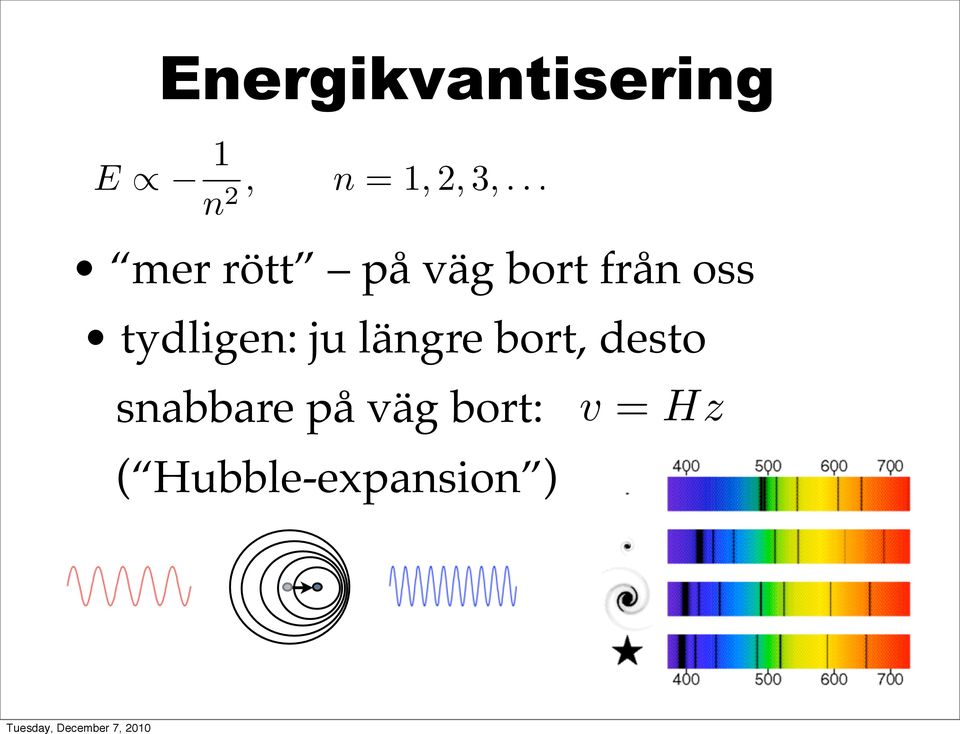 Energikvantisering

$E \propto -\frac{1}{n^2}, \qquad n = 1, 2, 3, \ldots$

• “mer rött” – på väg bort från oss

• tydligen: ju längre bort, desto snabbare på väg bort: $v = Hz$ (“Hubble-expansion”)

400 500 600 700

400 500 600 700

Tuesday, December 7, 2010